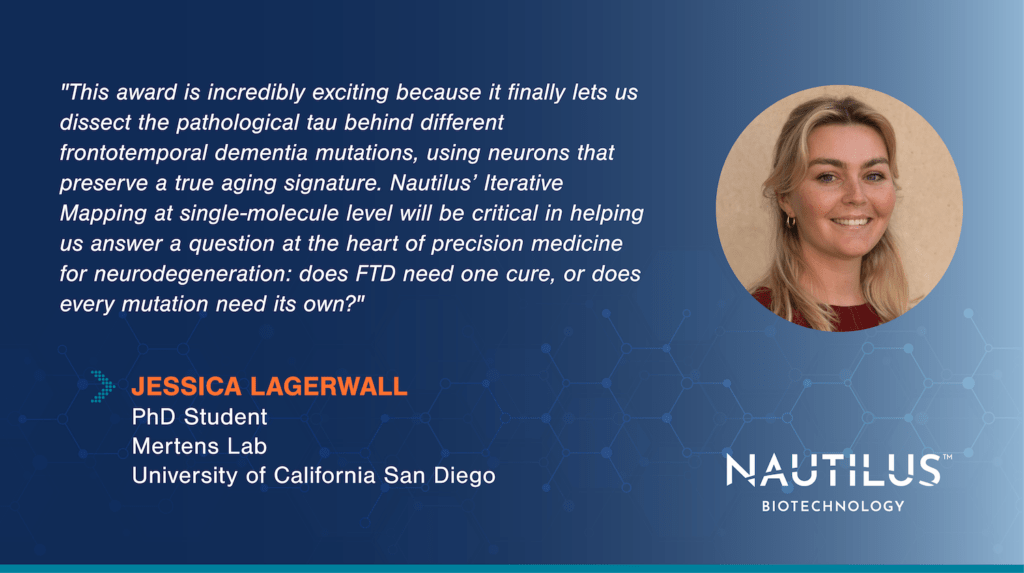 "This award is incredibly exciting because it finally lets us dissect the pathological tau behind different frontotemporal dementia mutations, using neurons that preserve a true aging signature. Nautilus' Iterative Mapping at single-molecule level will be critical in helping us answer a question at the heart of precision medicine for neurodegeneration: does FTD need one cure, or does every mutation need its own?"

JESSICA LAGERWALL
PhD Student
Mertens Lab
University of California San Diego

NAUTILUS™
BIOTECHNOLOGY